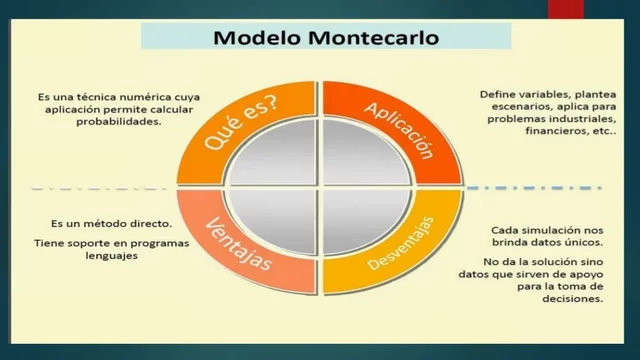 Modelo Montecarlo

Es una técnica numérica cuya aplicación permite calcular probabilidades.

Qué es?

Aplicación

Define variables, plantea escenarios, aplica para problemas industriales, financieros, etc..

Es un método directo.

Tiene soporte en programas lenguajes

Ventajas

Desventajas

Cada simulación nos brinda datos únicos.

No da la solución sino datos que sirven de apoyo para la toma de decisiones.